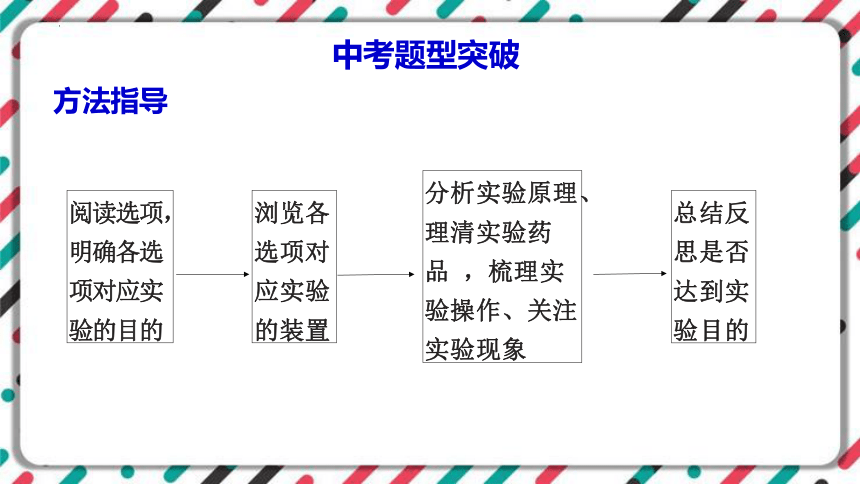 中考题型突破

方法指导

阅读选项，明确各选项对应实验的目的

浏览各选项对应实验的装置

分析实验原理、理清实验药品 ，梳理实验操作、关注实验现象

总结反思是否达到实验目的